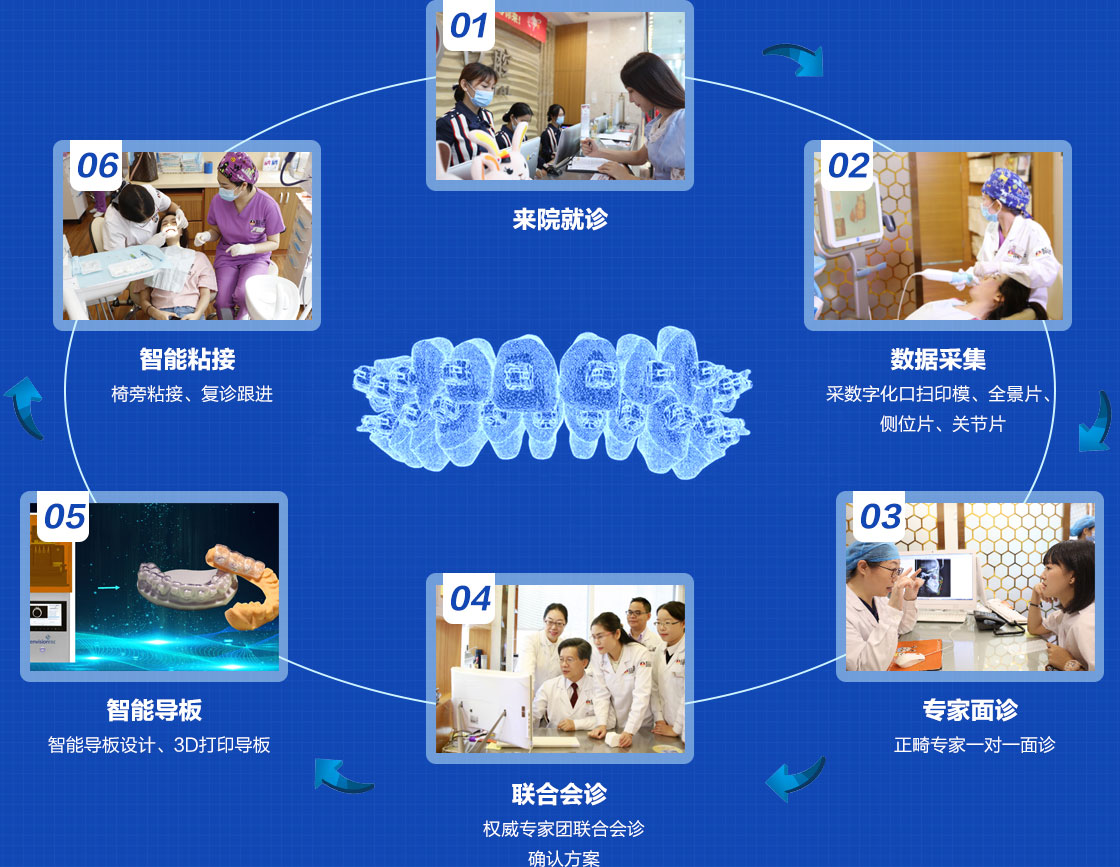 01
来院就诊

02
数据采集
采数字化口扫印模、全景片、侧位片、关节片

03
专家面诊
正畸专家一对一面诊

04
联合会诊
权威专家团联合会诊
确认方案

05
智能导板
智能导板设计、3D打印导板

06
智能粘接
椅旁粘接、复诊跟进